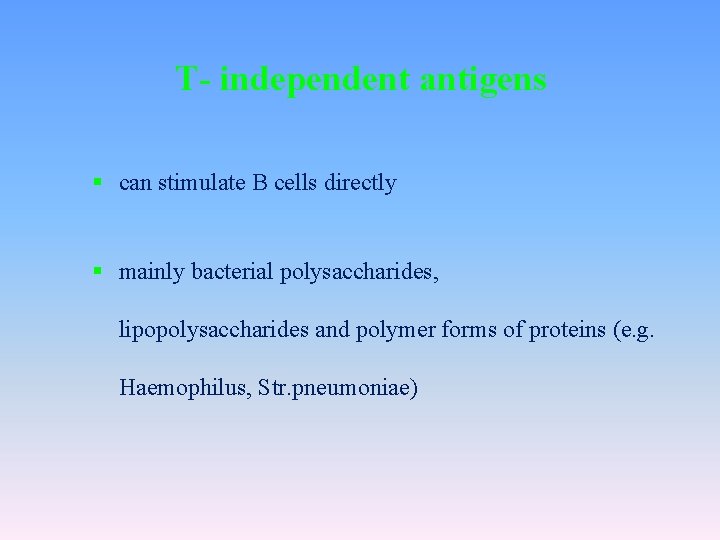 T- independent antigens

▪ can stimulate B cells directly

▪ mainly bacterial polysaccharides, lipopolysaccharides and polymer forms of proteins (e.g. Haemophilus, Str.pneumoniae)